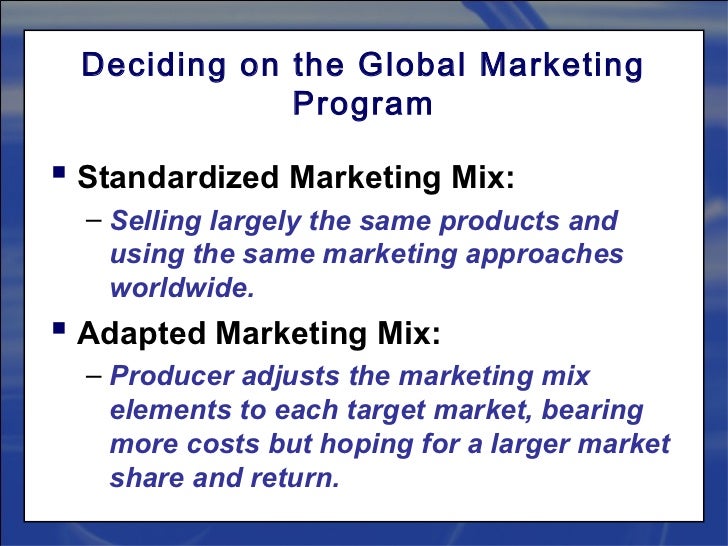 Deciding on the Global Marketing Program

▪ Standardized Marketing Mix:
– Selling largely the same products and using the same marketing approaches worldwide.

▪ Adapted Marketing Mix:
– Producer adjusts the marketing mix elements to each target market, bearing more costs but hoping for a larger market share and return.